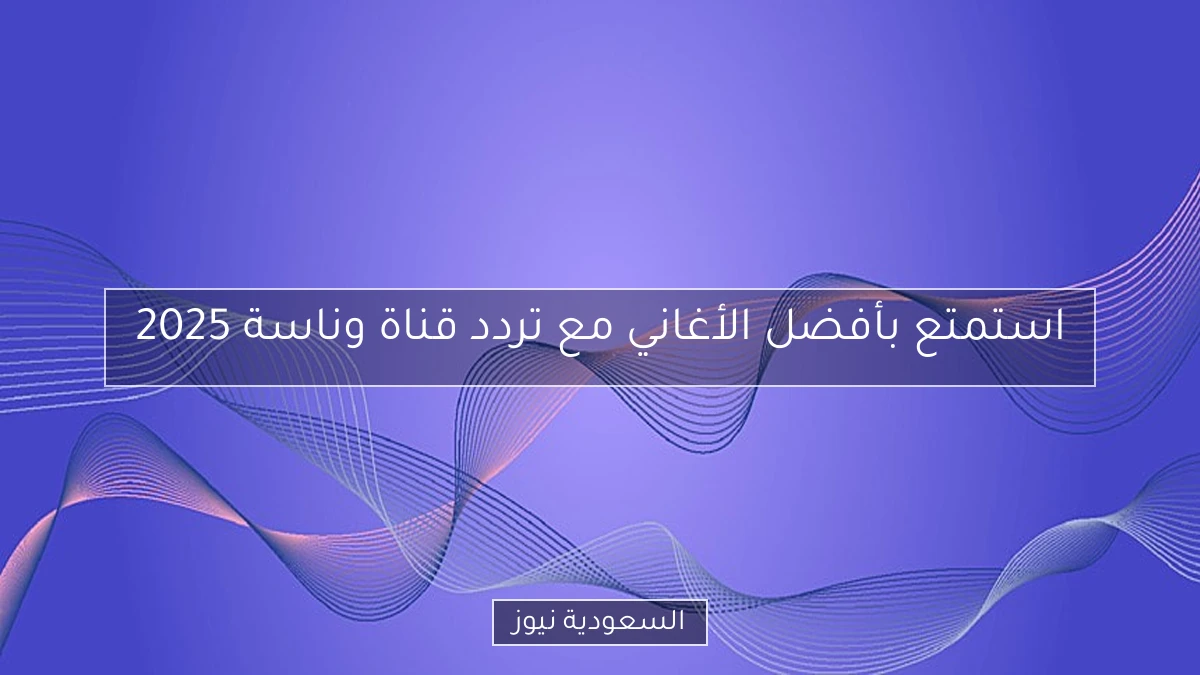 استمتع بأفضل الأغاني مع تردد قناة وناسة 2025

السعودية نيوز